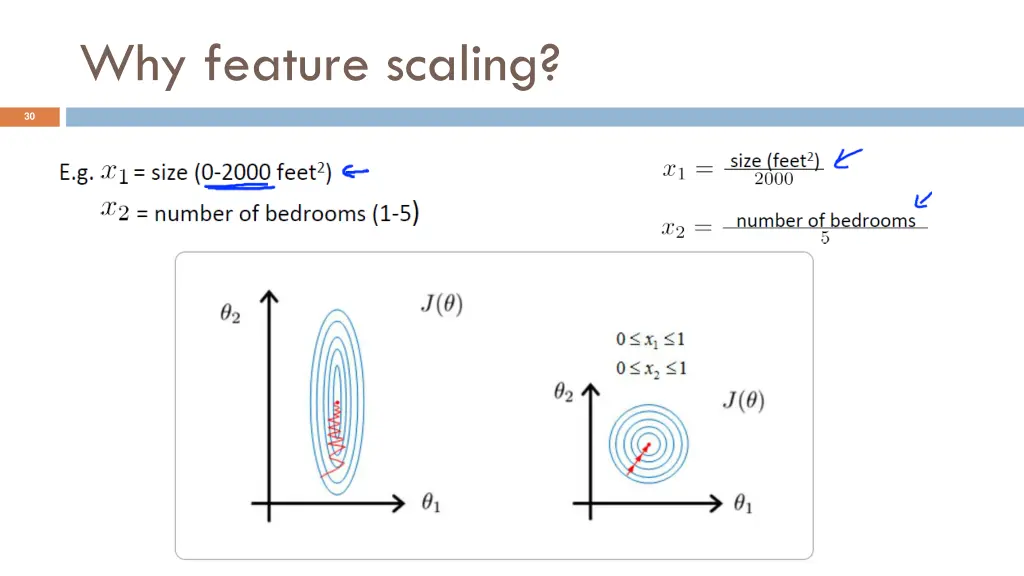 Why feature scaling?

30

E.g. $x_1$ = size (0-2000 feet$^2$)

$x_2$ = number of bedrooms (1-5)

$x_1 = \frac{\text{size (feet}^2\text{)}}{2000}$

$x_2 = \frac{\text{number of bedrooms}}{5}$

$\theta_2$

$J(\theta)$

$\theta_1$

$0 \le x_1 \le 1$

$0 \le x_2 \le 1$

$\theta_2$

$J(\theta)$

$\theta_1$